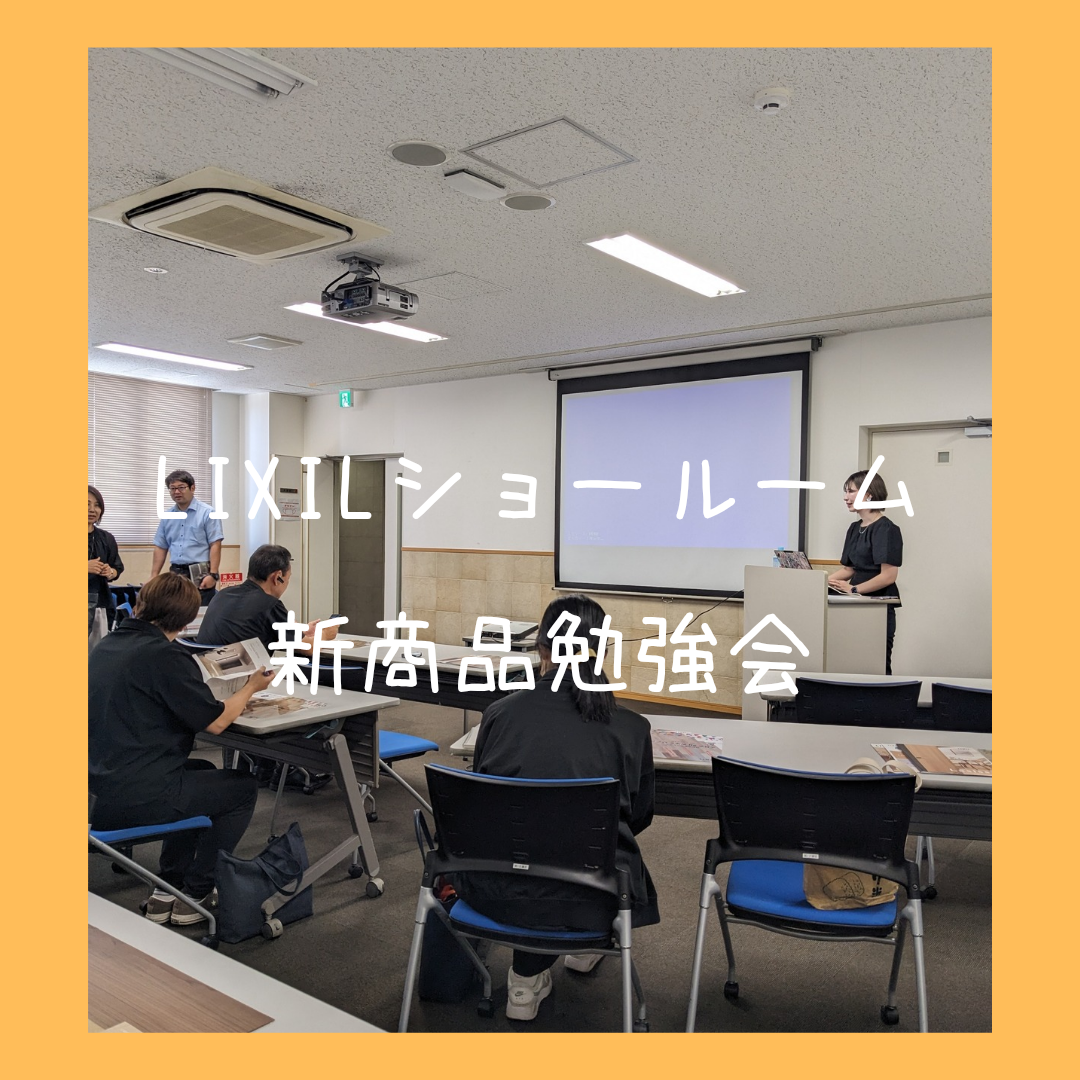 LIXILショールーム

新商品勉強会